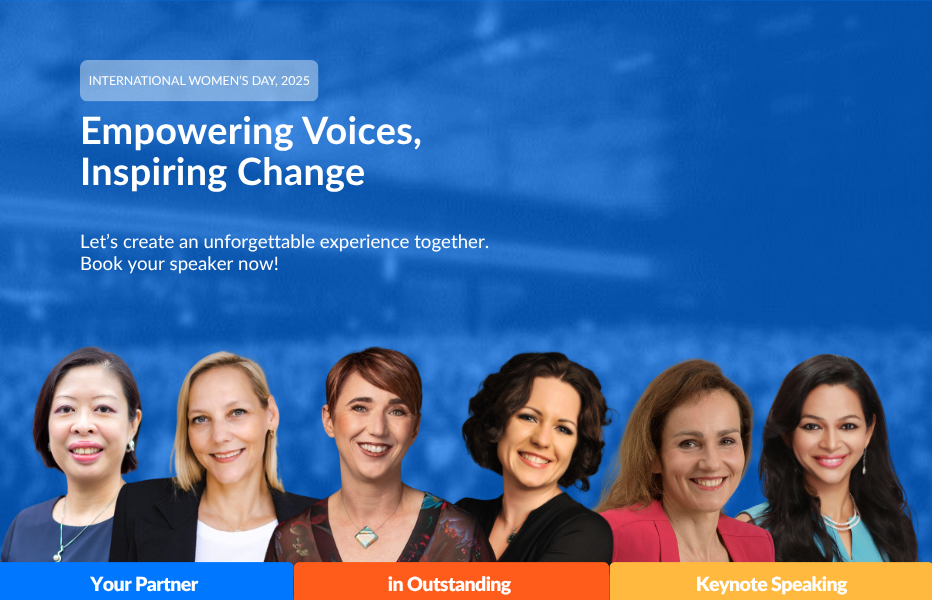 INTERNATIONAL WOMEN'S DAY, 2025

Empowering Voices, Inspiring Change

Let's create an unforgettable experience together. Book your speaker now!

Your Partner

in Outstanding

Keynote Speaking